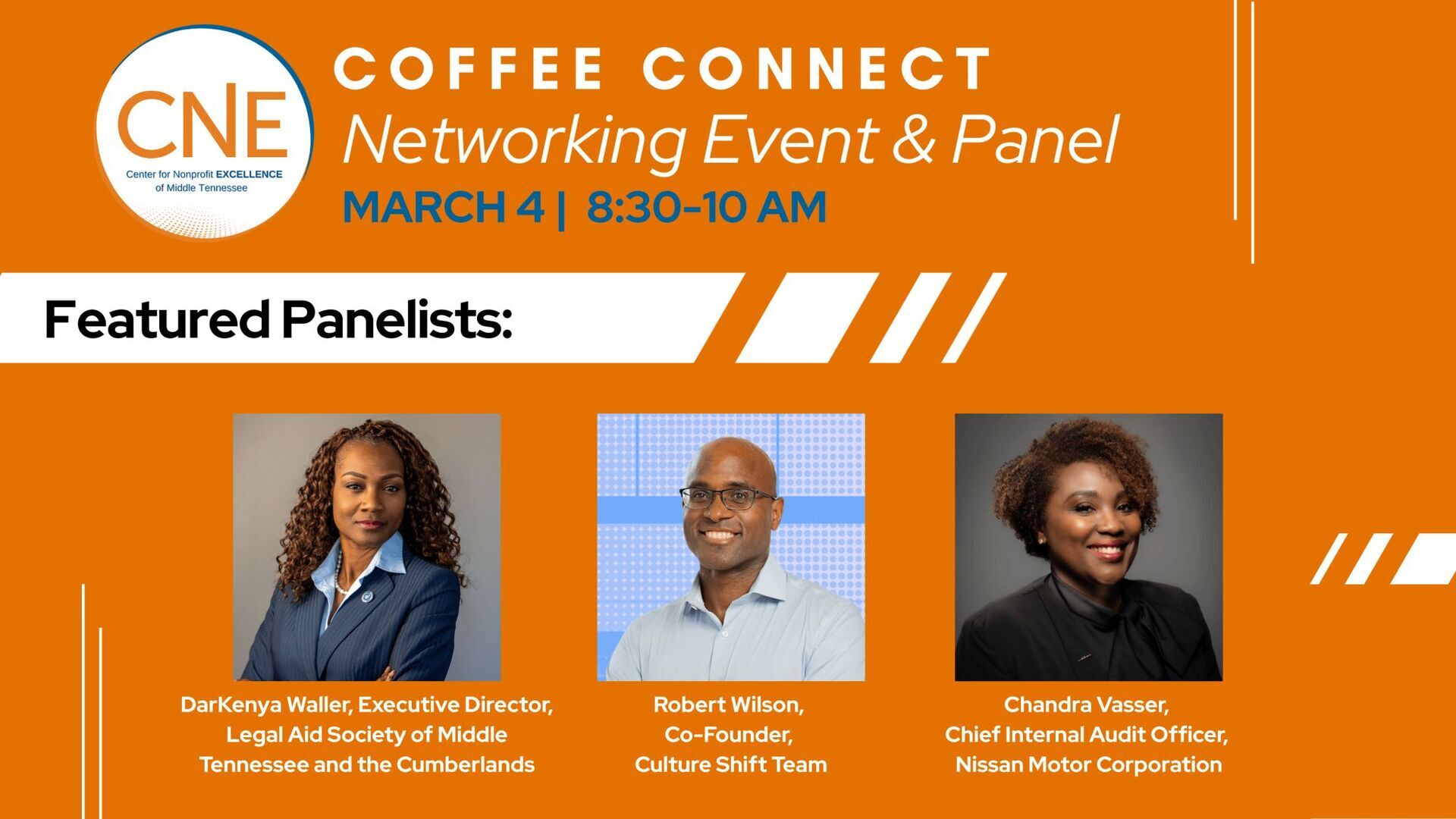 CNE
Center for Nonprofit EXCELLENCE of Middle Tennessee

COFFEE CONNECT
Networking Event & Panel
MARCH 4 | 8:30-10 AM

Featured Panelists:

DarKenya Waller, Executive Director, Legal Aid Society of Middle Tennessee and the Cumberlands

Robert Wilson, Co-Founder, Culture Shift Team

Chandra Vasser, Chief Internal Audit Officer, Nissan Motor Corporation